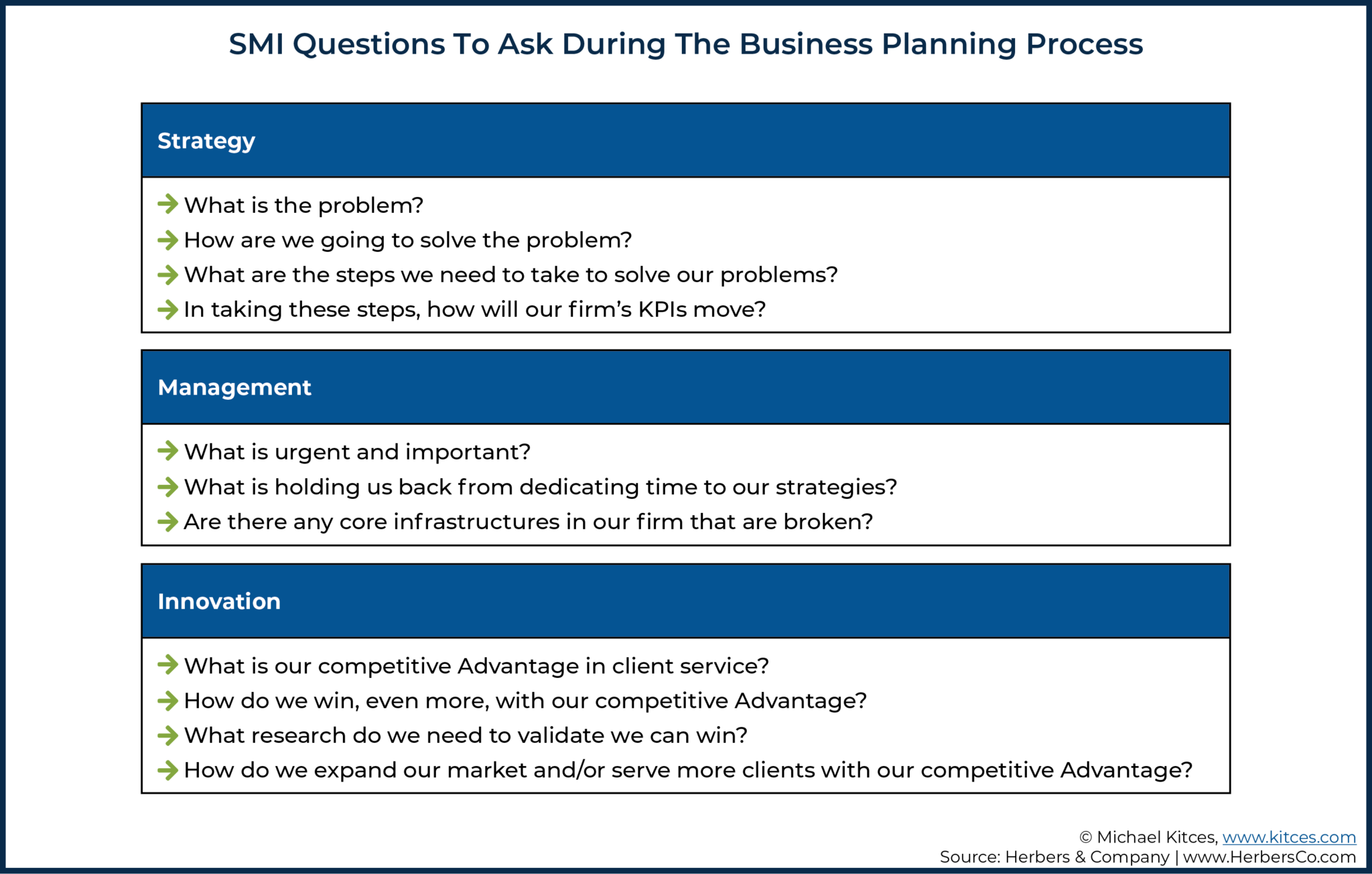 SMI Questions To Ask During The Business Planning Process

Strategy

What is the problem?
How are we going to solve the problem?
What are the steps we need to take to solve our problems?
In taking these steps, how will our firm's KPIs move?

Management

What is urgent and important?
What is holding us back from dedicating time to our strategies?
Are there any core infrastructures in our firm that are broken?

Innovation

What is our competitive Advantage in client service?
How do we win, even more, with our competitive Advantage?
What research do we need to validate we can win?
How do we expand our market and/or serve more clients with our competitive Advantage?

© Michael Kitces, www.kitces.com
Source: Herbers & Company | www.HerbersCo.com